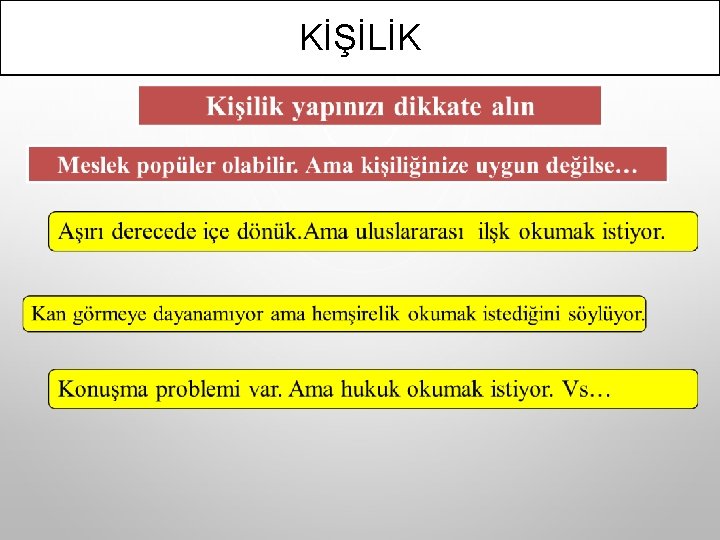 KİŞİLİK

Kişilik yapınızı dikkate alın

Meslek popüler olabilir. Ama kişiliğinize uygun değilse…

Aşırı derecede içe dönük.Ama uluslararası ilşk okumak istiyor.

Kan görmeye dayanamıyor ama hemşirelik okumak istediğini söylüyor.

Konuşma problemi var. Ama hukuk okumak istiyor. Vs…